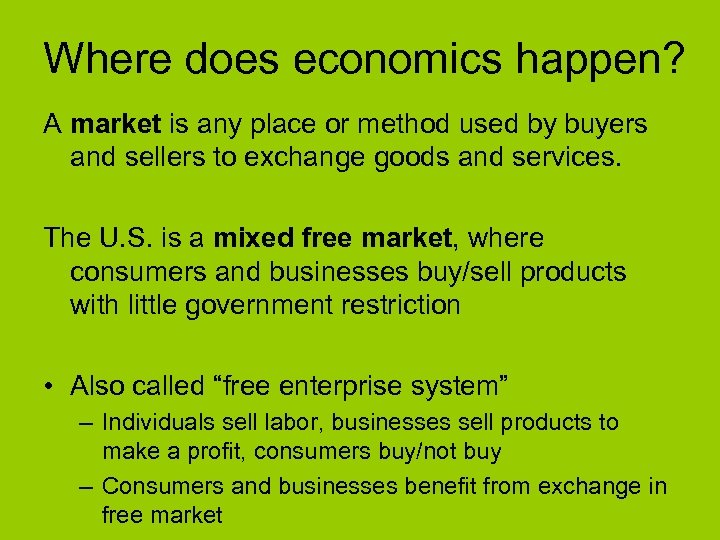 Where does economics happen?

A market is any place or method used by buyers and sellers to exchange goods and services.

The U.S. is a mixed free market, where consumers and businesses buy/sell products with little government restriction

• Also called “free enterprise system”
– Individuals sell labor, businesses sell products to make a profit, consumers buy/not buy
– Consumers and businesses benefit from exchange in free market